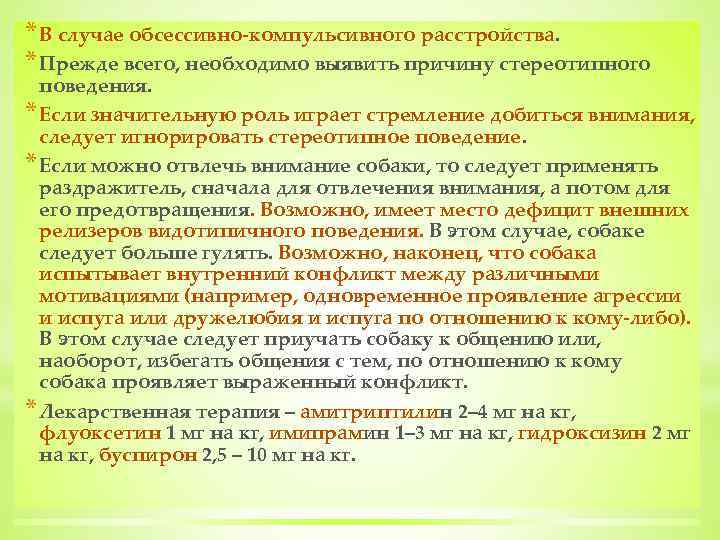 * В случае обсессивно-компульсивного расстройства.

* Прежде всего, необходимо выявить причину стереотипного поведения.

* Если значительную роль играет стремление добиться внимания, следует игнорировать стереотипное поведение.

* Если можно отвлечь внимание собаки, то следует применять раздражитель, сначала для отвлечения внимания, а потом для его предотвращения. Возможно, имеет место дефицит внешних релизеров видотипичного поведения. В этом случае, собаке следует больше гулять. Возможно, наконец, что собака испытывает внутренний конфликт между различными мотивациями (например, одновременное проявление агрессии и испуга или дружелюбия и испуга по отношению к кому-либо). В этом случае следует приучать собаку к общению или, наоборот, избегать общения с тем, по отношению к кому собака проявляет выраженный конфликт.

* Лекарственная терапия – амитриптилин 2–4 мг на кг, флуоксетин 1 мг на кг, имипрамин 1–3 мг на кг, гидроксизин 2 мг на кг, буспирон 2,5 – 10 мг на кг.